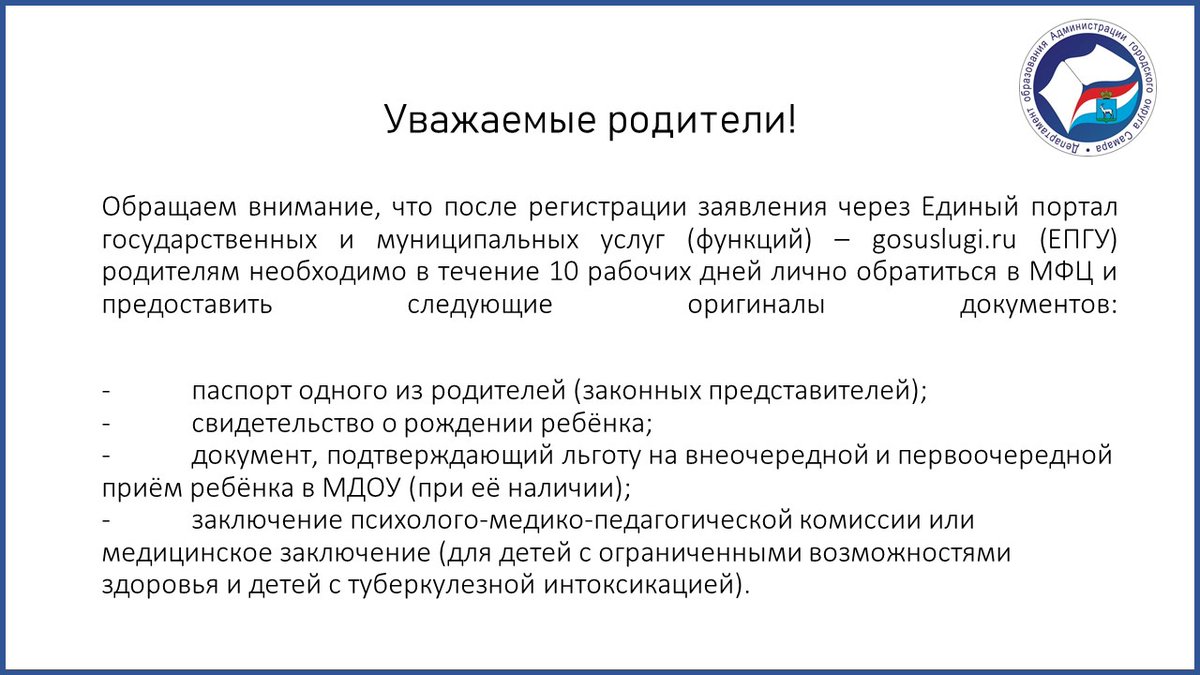 Департамент образования Администрации городского округа Самара

Уважаемые родители!

Обращаем внимание, что после регистрации заявления через Единый портал государственных и муниципальных услуг (функций) – gosuslugi.ru (ЕПГУ) родителям необходимо в течение 10 рабочих дней лично обратиться в МФЦ и предоставить следующие оригиналы документов:

- паспорт одного из родителей (законных представителей);
- свидетельство о рождении ребёнка;
- документ, подтверждающий льготу на внеочередной и первоочередной приём ребёнка в МДОУ (при её наличии);
- заключение психолого-медико-педагогической комиссии или медицинское заключение (для детей с ограниченными возможностями здоровья и детей с туберкулезной интоксикацией).